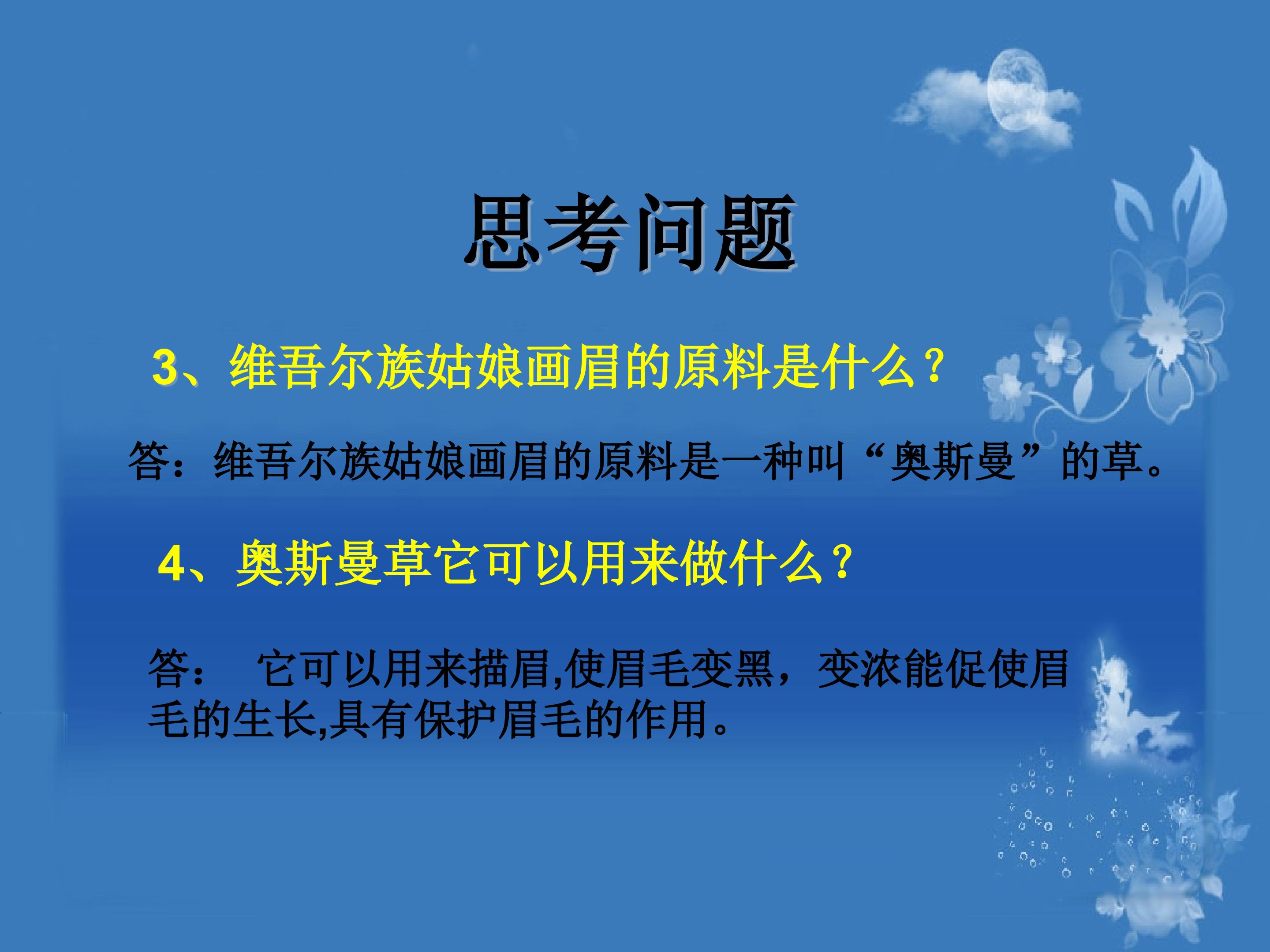 思考问题

3、维吾尔族姑娘画眉的原料是什么？

答：维吾尔族姑娘画眉的原料是一种叫“奥斯曼”的草。

4、奥斯曼草它可以用来做什么？

答： 它可以用来描眉,使眉毛变黑，变浓能促使眉毛的生长,具有保护眉毛的作用。